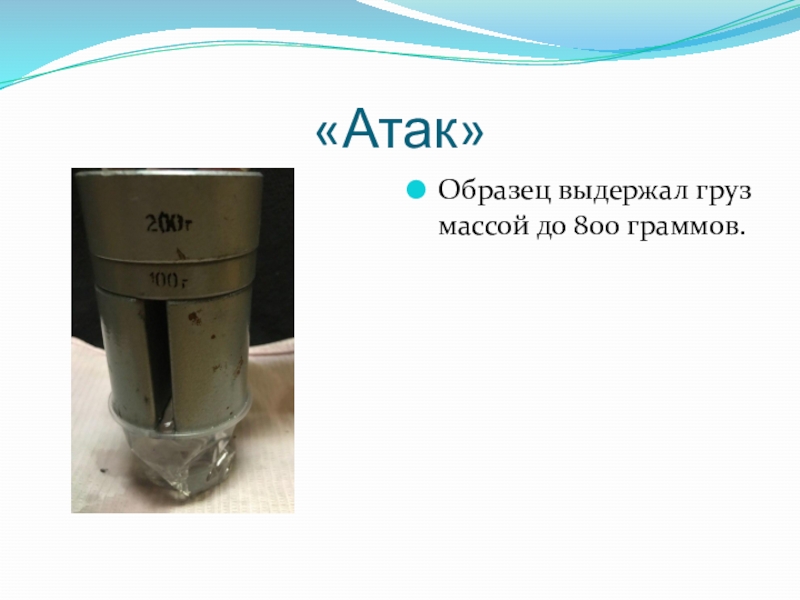 «Атак»

200г

100г

Образец выдержал груз массой до 800 граммов.